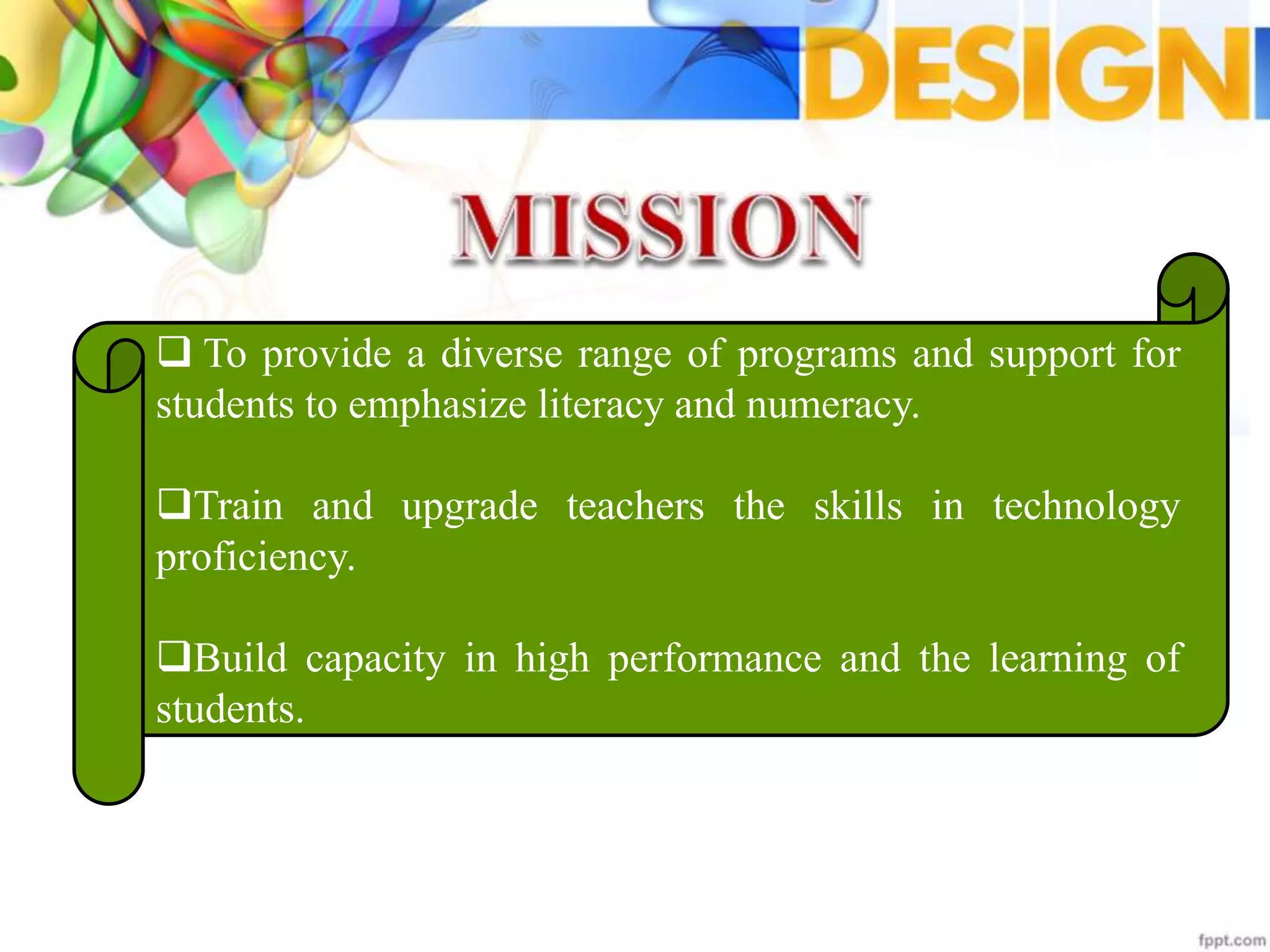 DESIGN

MISSION

❑ To provide a diverse range of programs and support for students to emphasize literacy and numeracy.

❑Train and upgrade teachers the skills in technology proficiency.

❑Build capacity in high performance and the learning of students.

fppt.com